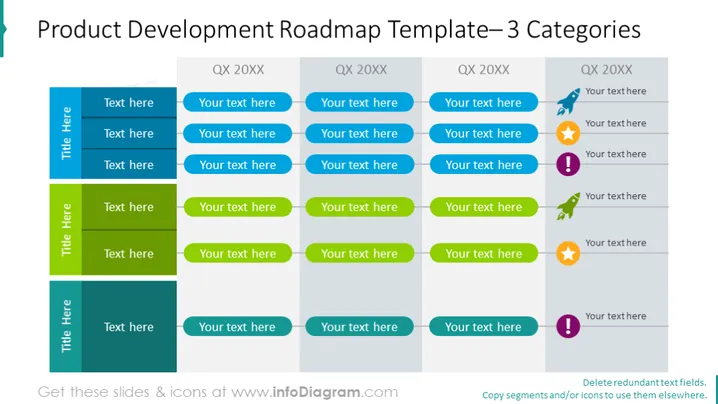 Product Development Roadmap Template– 3 Categories

QX 20XX QX 20XX QX 20XX QX 20XX

Title Here

Text here
Your text here Your text here Your text here Your text here

Text here
Your text here Your text here Your text here Your text here

Text here
Your text here Your text here Your text here Your text here

Title Here

Text here
Your text here Your text here Your text here Your text here

Text here
Your text here Your text here Your text here Your text here

Title Here

Text here
Your text here Your text here Your text here Your text here

Get these slides & icons at www.infoDiagram.com

Delete redundant text fields.
Copy segments and/or icons to use them elsewhere.